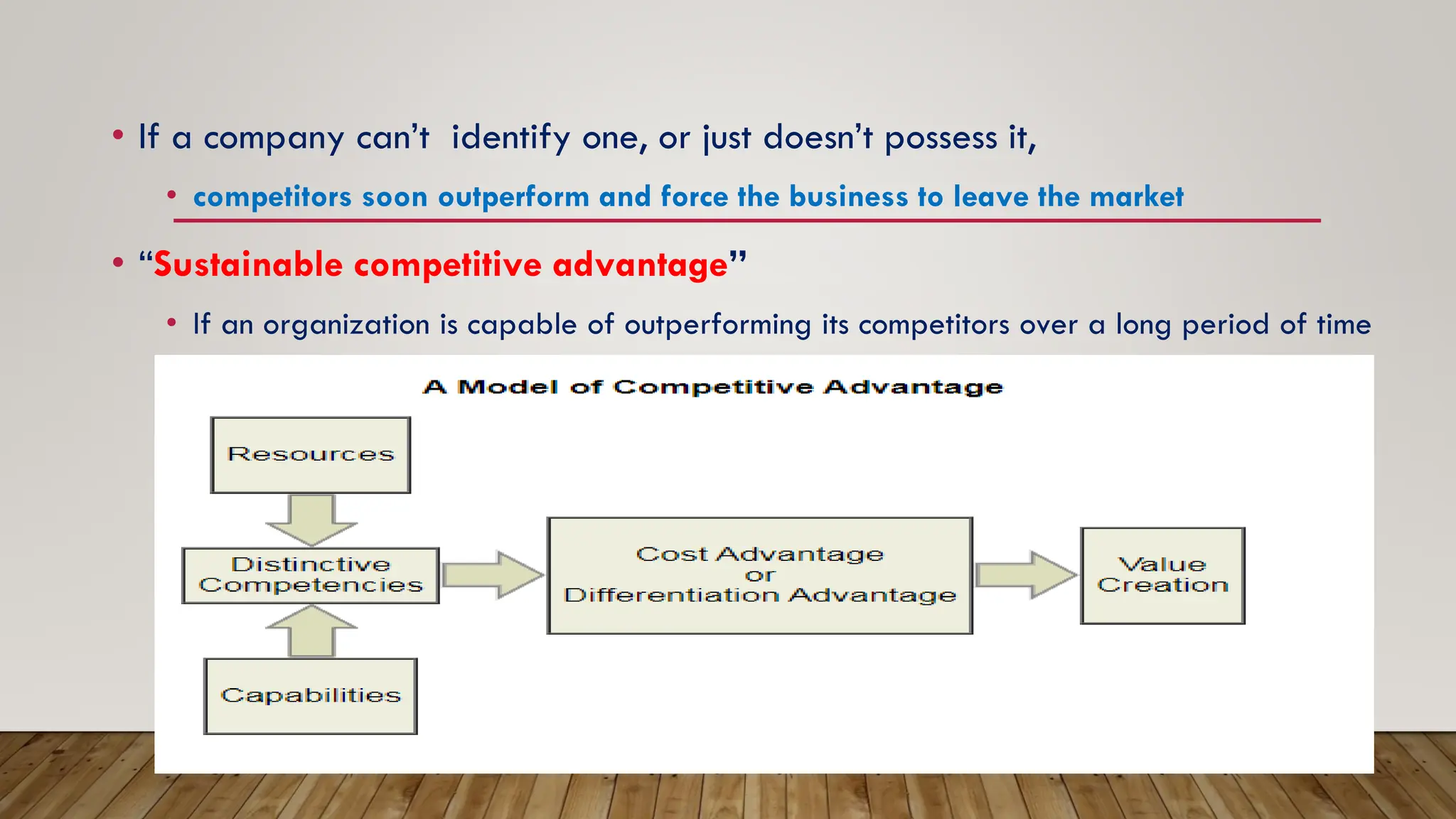 • If a company can't identify one, or just doesn't possess it,

• competitors soon outperform and force the business to leave the market

• "Sustainable competitive advantage"

• If an organization is capable of outperforming its competitors over a long period of time

A Model of Competitive Advantage

Resources

Distinctive Competencies

Capabilities

Cost Advantage or Differentiation Advantage

Value Creation